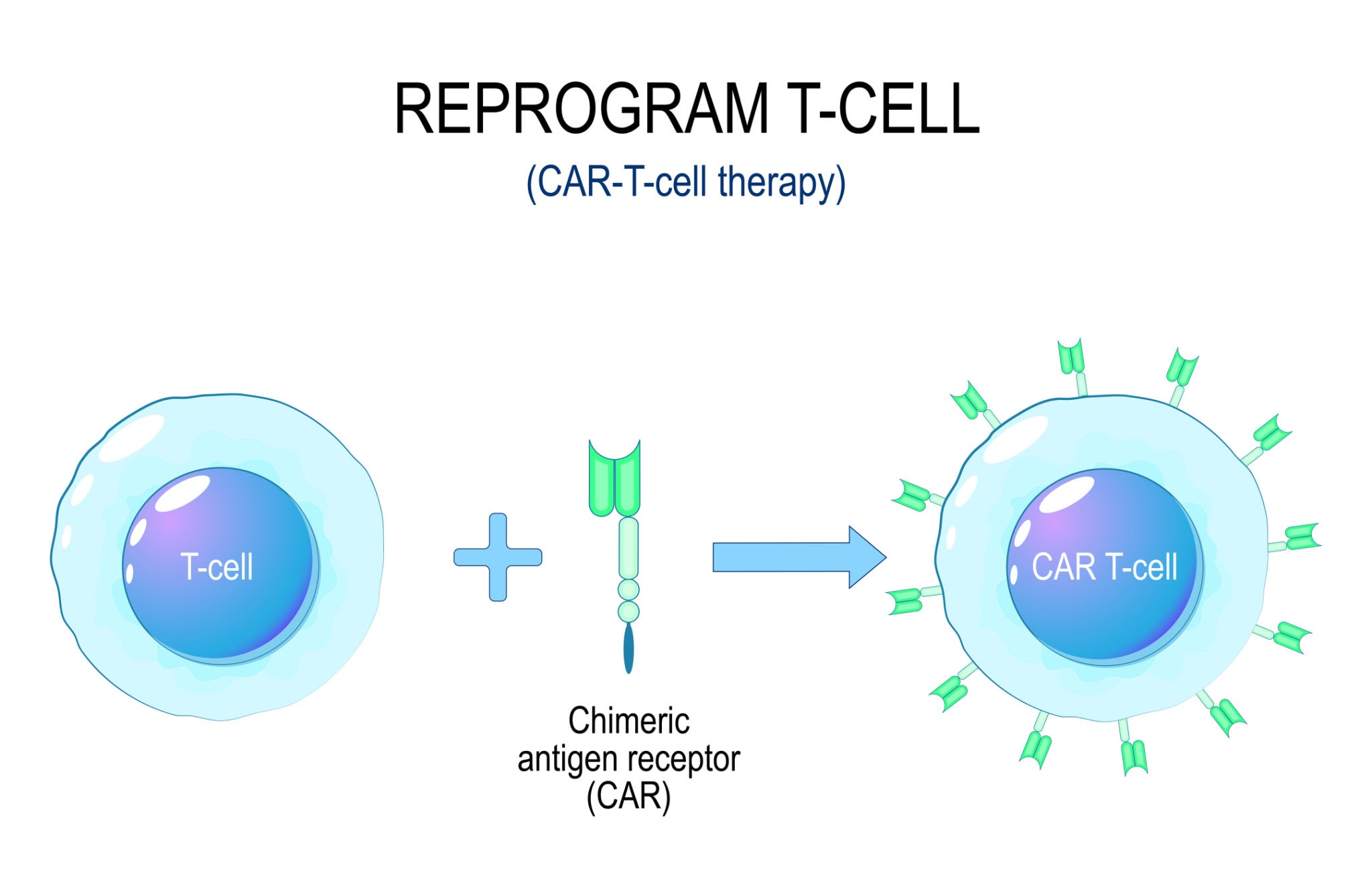 REPROGRAM T-CELL
(CAR-T-cell therapy)

T-cell

Chimeric antigen receptor (CAR)

CAR T-cell